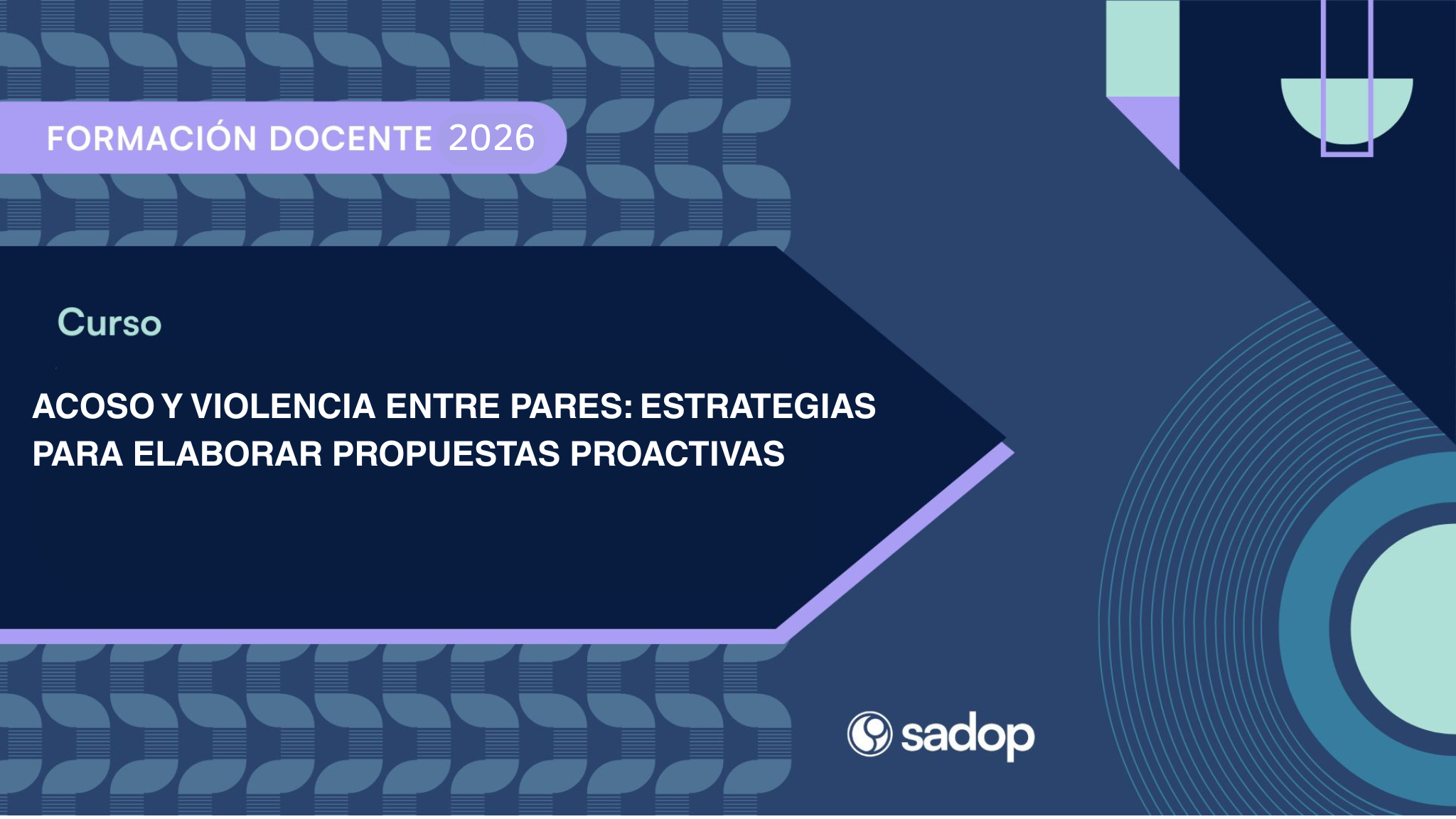 FORMACIÓN DOCENTE 2026

Curso

ACOSO Y VIOLENCIA ENTRE PARES: ESTRATEGIAS PARA ELABORAR PROPUESTAS PROACTIVAS

sadop